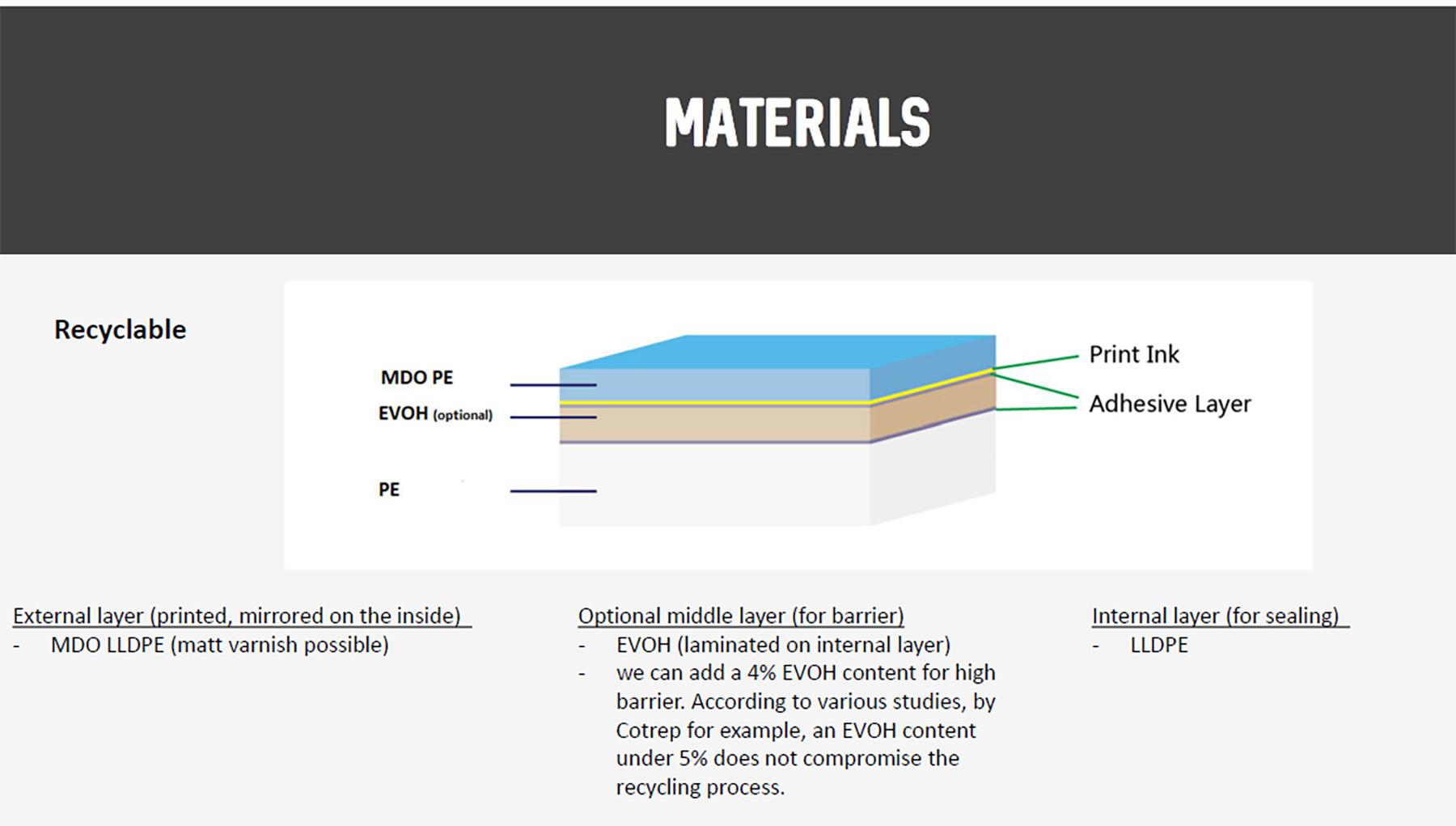 MATERIALS

Recyclable

MDO PE

EVOH (optional)

PE

Print Ink

Adhesive Layer

External layer (printed, mirrored on the inside)
- MDO LLDPE (matt varnish possible)

Optional middle layer (for barrier)
- EVOH (laminated on internal layer)
- we can add a 4% EVOH content for high barrier. According to various studies, by Cotrep for example, an EVOH content under 5% does not compromise the recycling process.

Internal layer (for sealing)
- LLDPE